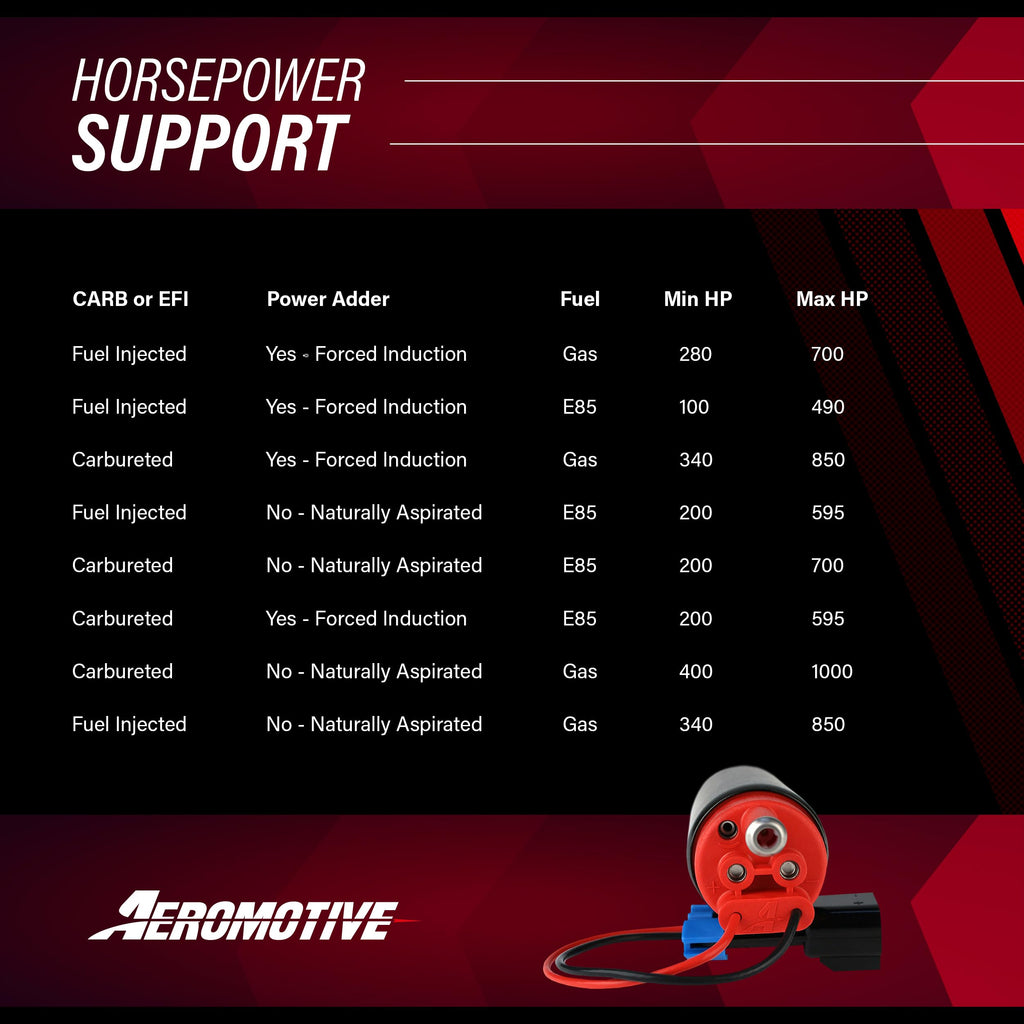 HORSEPOWER
SUPPORT

| CARB or EFI | Power Adder | Fuel | Min HP | Max HP |
|---|---|---|---|---|
| Fuel Injected | Yes - Forced Induction | Gas | 280 | 700 |
| Fuel Injected | Yes - Forced Induction | E85 | 100 | 490 |
| Carbureted | Yes - Forced Induction | Gas | 340 | 850 |
| Fuel Injected | No - Naturally Aspirated | E85 | 200 | 595 |
| Carbureted | No - Naturally Aspirated | E85 | 200 | 700 |
| Carbureted | Yes - Forced Induction | E85 | 200 | 595 |
| Carbureted | No - Naturally Aspirated | Gas | 400 | 1000 |
| Fuel Injected | No - Naturally Aspirated | Gas | 340 | 850 |

AEROMOTIVE